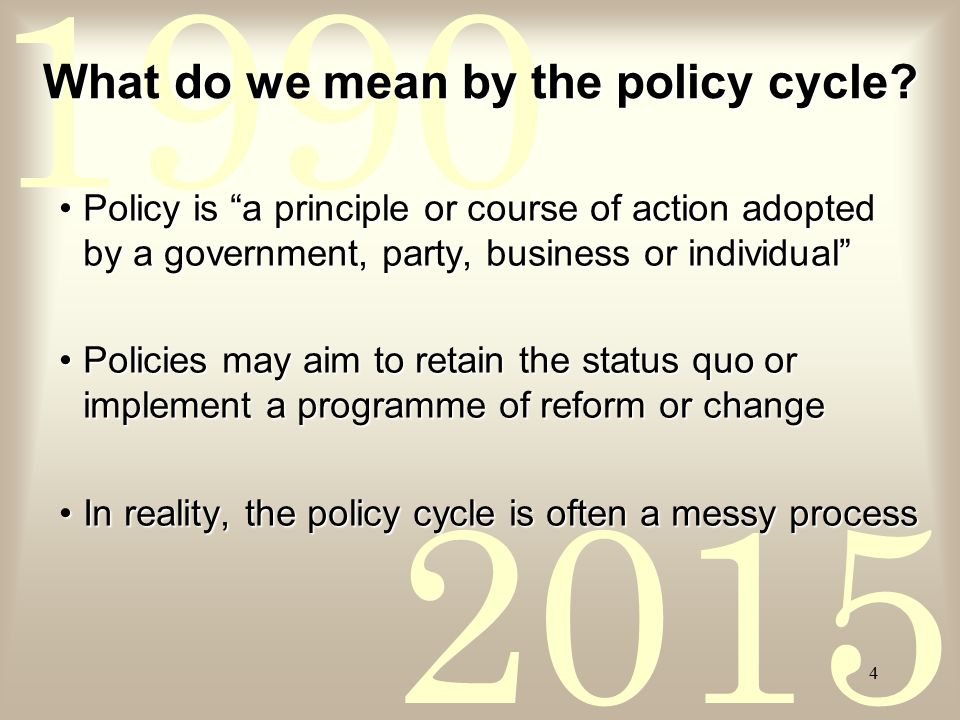 1990

What do we mean by the policy cycle?

• Policy is “a principle or course of action adopted by a government, party, business or individual”

• Policies may aim to retain the status quo or implement a programme of reform or change

• In reality, the policy cycle is often a messy process

2015

4